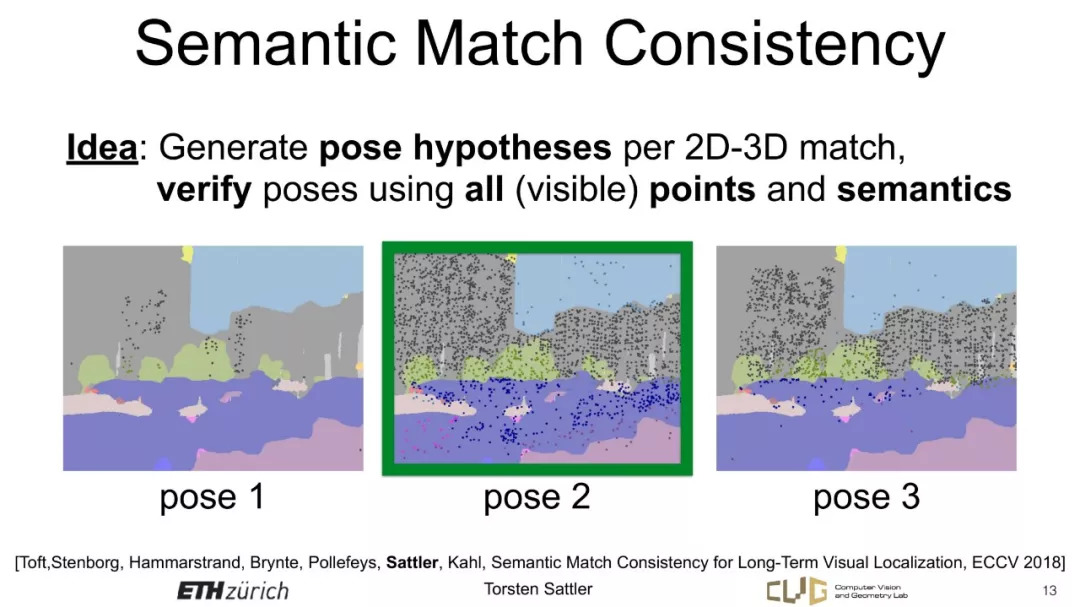 Semantic Match Consistency

Idea: Generate pose hypotheses per 2D-3D match, verify poses using all (visible) points and semantics

pose 1

pose 2

pose 3

[Toft,Stenborg, Hammarstrand, Brynte, Pollefeys, Sattler, Kahl, Semantic Match Consistency for Long-Term Visual Localization, ECCV 2018]

ETH zürich

Torsten Sattler

CVG Computer Vision and Geometry Lab

13